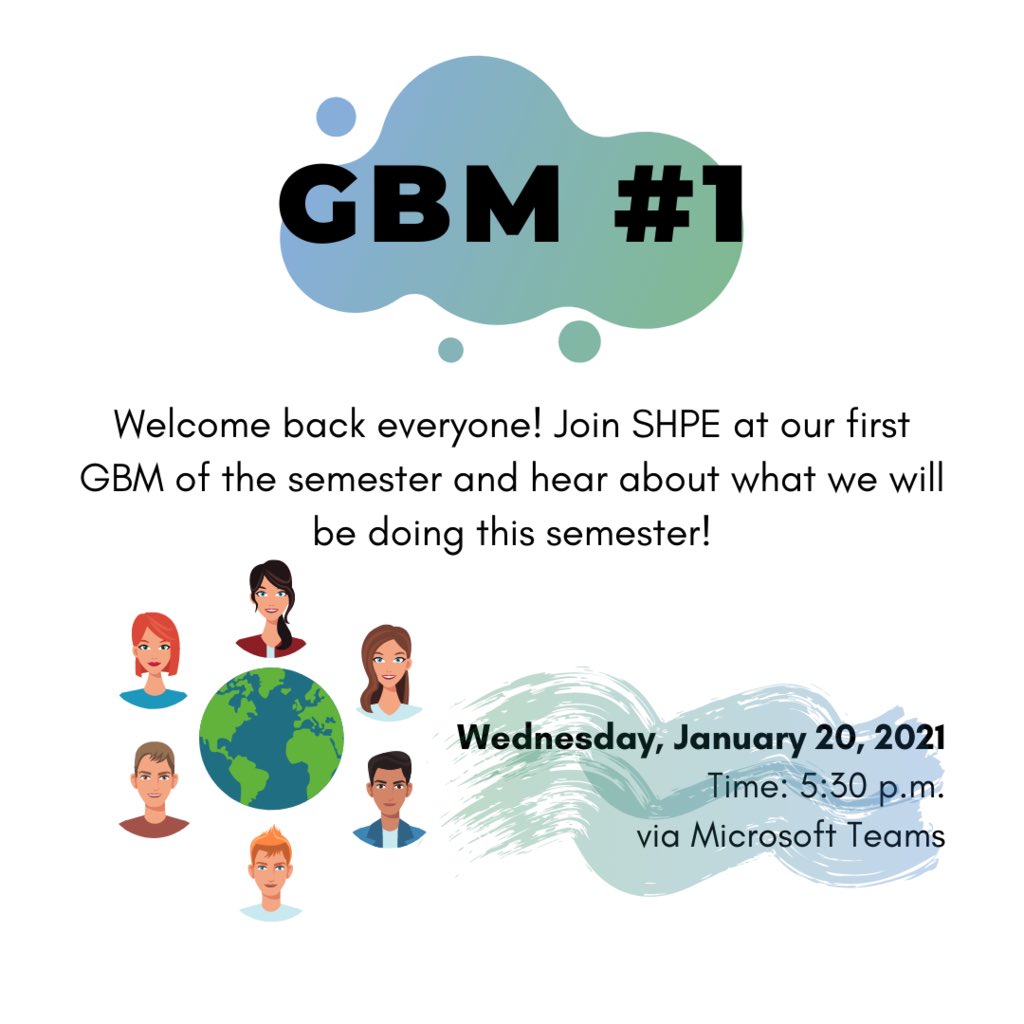 GBM #1

Welcome back everyone! Join SHPE at our first GBM of the semester and hear about what we will be doing this semester!

Wednesday, January 20, 2021
Time: 5:30 p.m.
via Microsoft Teams